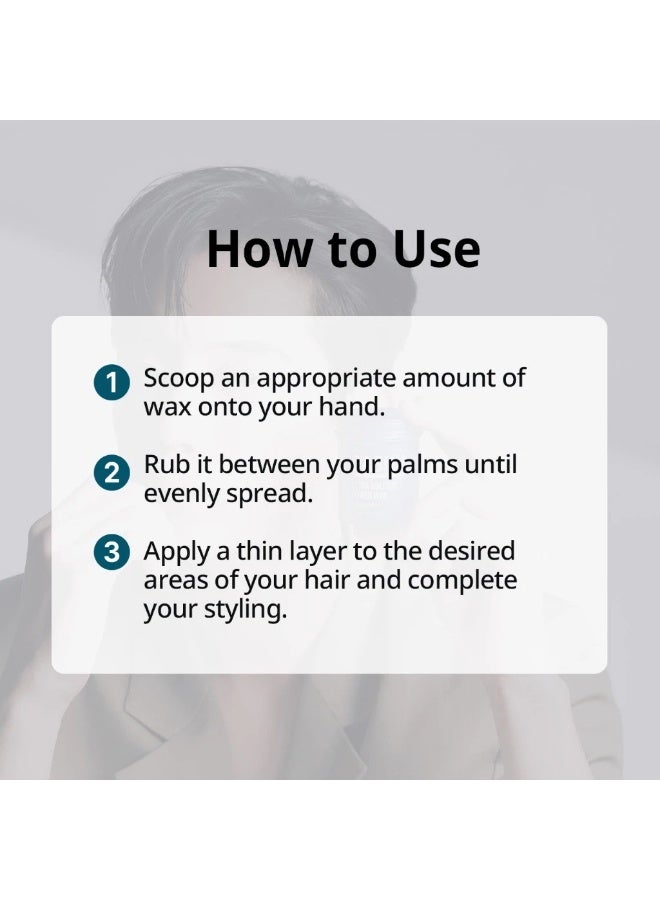 How to Use

1 Scoop an appropriate amount of wax onto your hand.

2 Rub it between your palms until evenly spread.

3 Apply a thin layer to the desired areas of your hair and complete your styling.